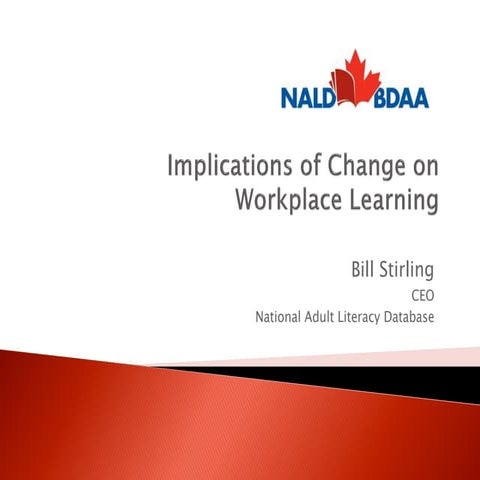 NALD BDAA

Implications of Change on Workplace Learning

Bill Stirling

CEO

National Adult Literacy Database